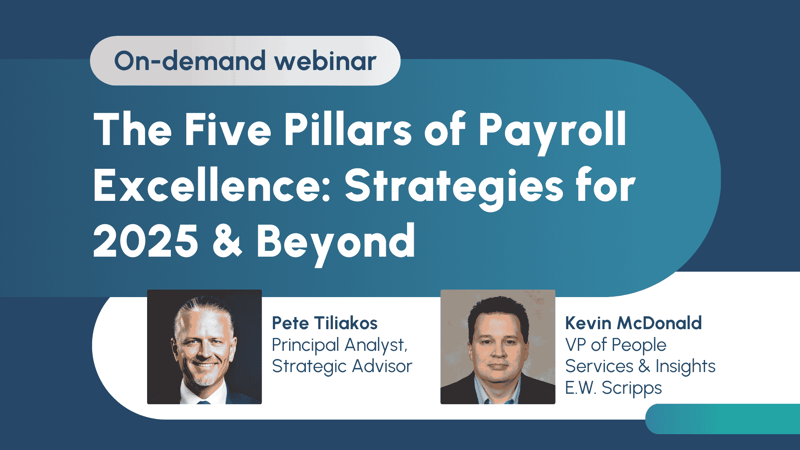 On-demand webinar

The Five Pillars of Payroll Excellence: Strategies for 2025 & Beyond

Pete Tiliakos
Principal Analyst, Strategic Advisor

Kevin McDonald
VP of People Services & Insights
E.W. Scripps